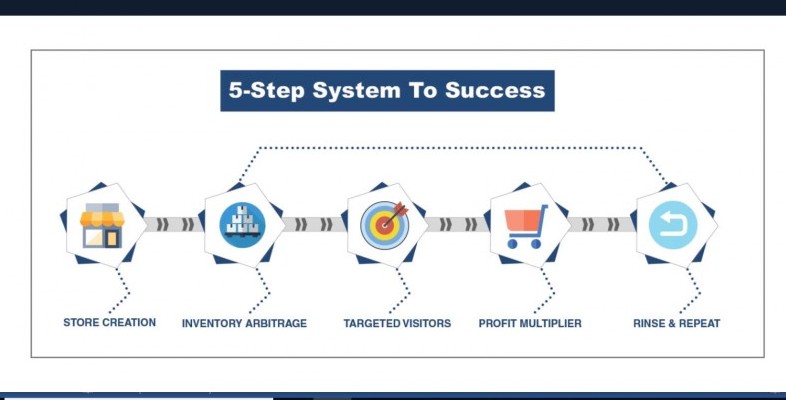 5-Step System To Success

STORE CREATION

INVENTORY ARBITRAGE

TARGETED VISITORS

PROFIT MULTIPLIER

RINSE & REPEAT